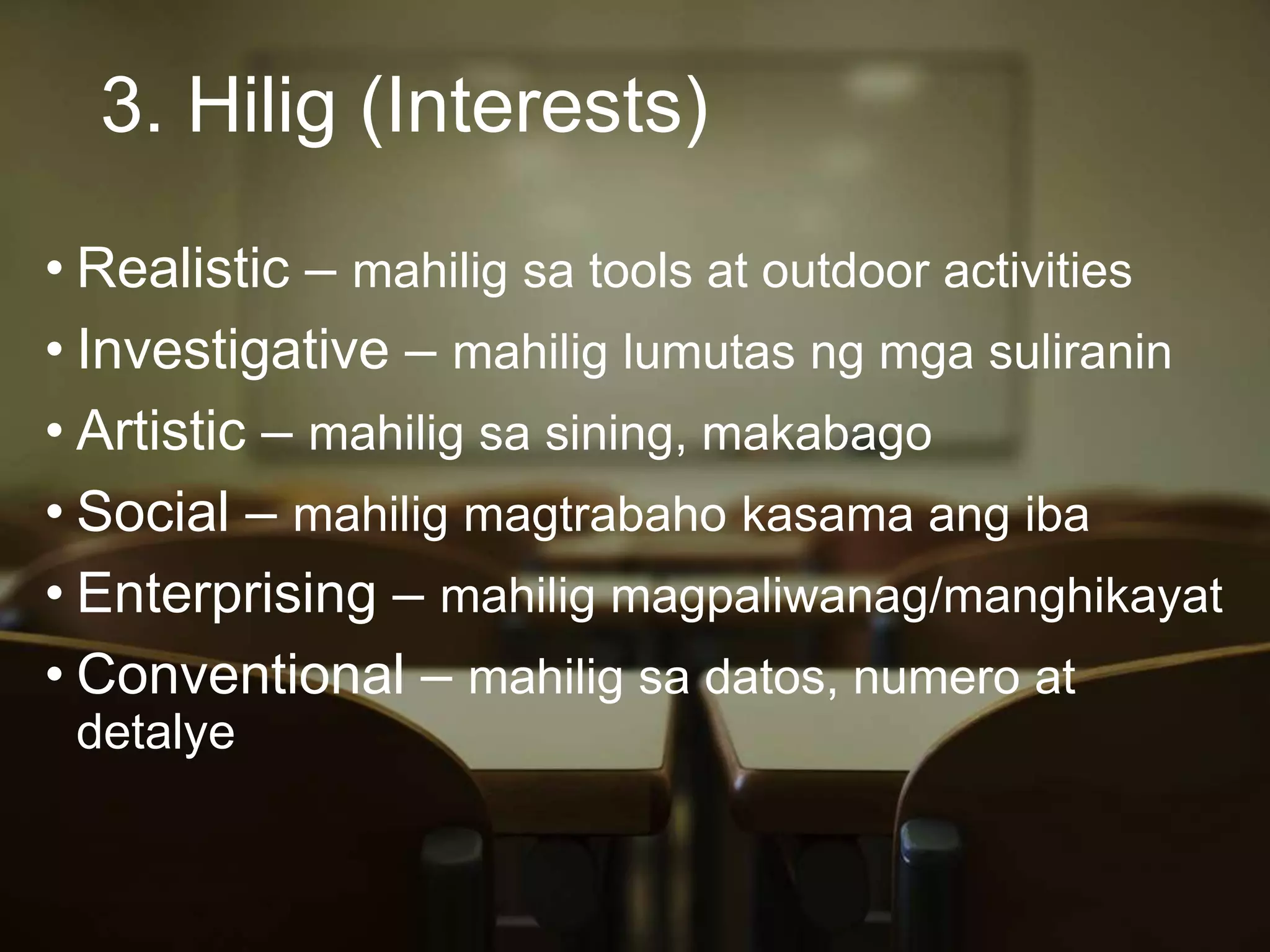 3. Hilig (Interests)

• Realistic – mahilig sa tools at outdoor activities
• Investigative – mahilig lumutas ng mga suliranin
• Artistic – mahilig sa sining, makabago
• Social – mahilig magtrabaho kasama ang iba
• Enterprising – mahilig magpaliwanag/manghikayat
• Conventional – mahilig sa datos, numero at detalye